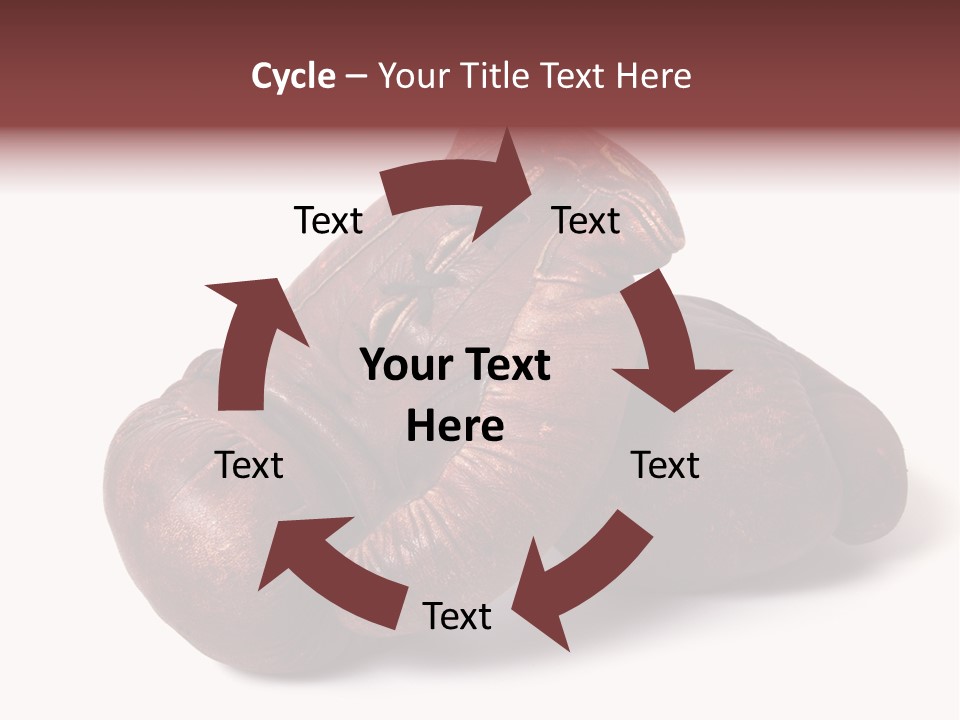 Cycle – Your Title Text Here

Text

Text

Your Text Here

Text

Text

Text